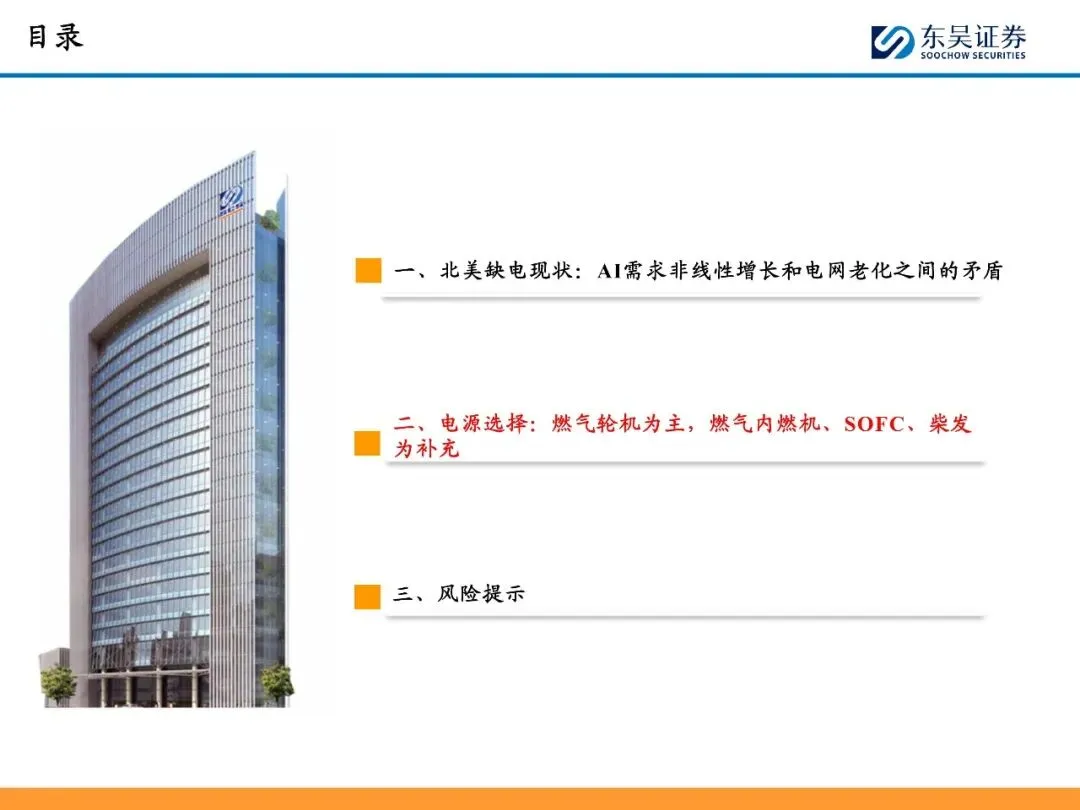 目录

东吴证券
SOOCHOW SECURITIES

一、北美缺电现状：AI需求非线性增长和电网老化之间的矛盾

二、电源选择：燃气轮机为主，燃气内燃机、SOFC、柴发为补充

三、风险提示